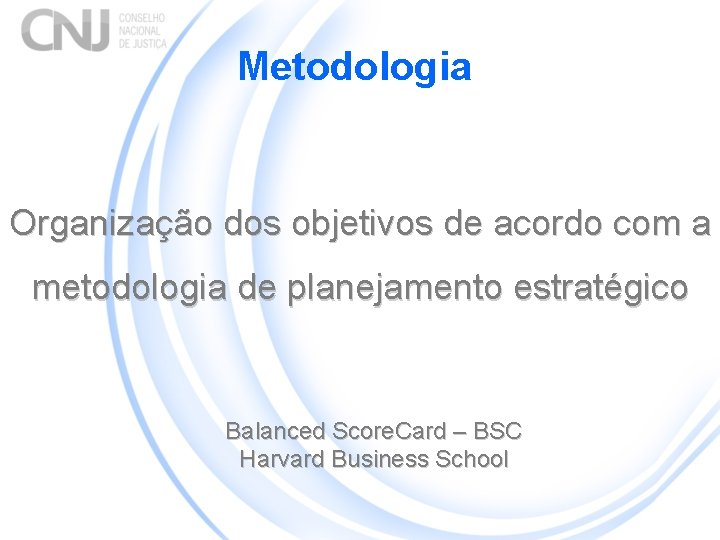 CNJ CONSELHO NACIONAL DE JUSTIÇA

Metodologia

Organização dos objetivos de acordo com a metodologia de planejamento estratégico

Balanced ScoreCard – BSC
Harvard Business School